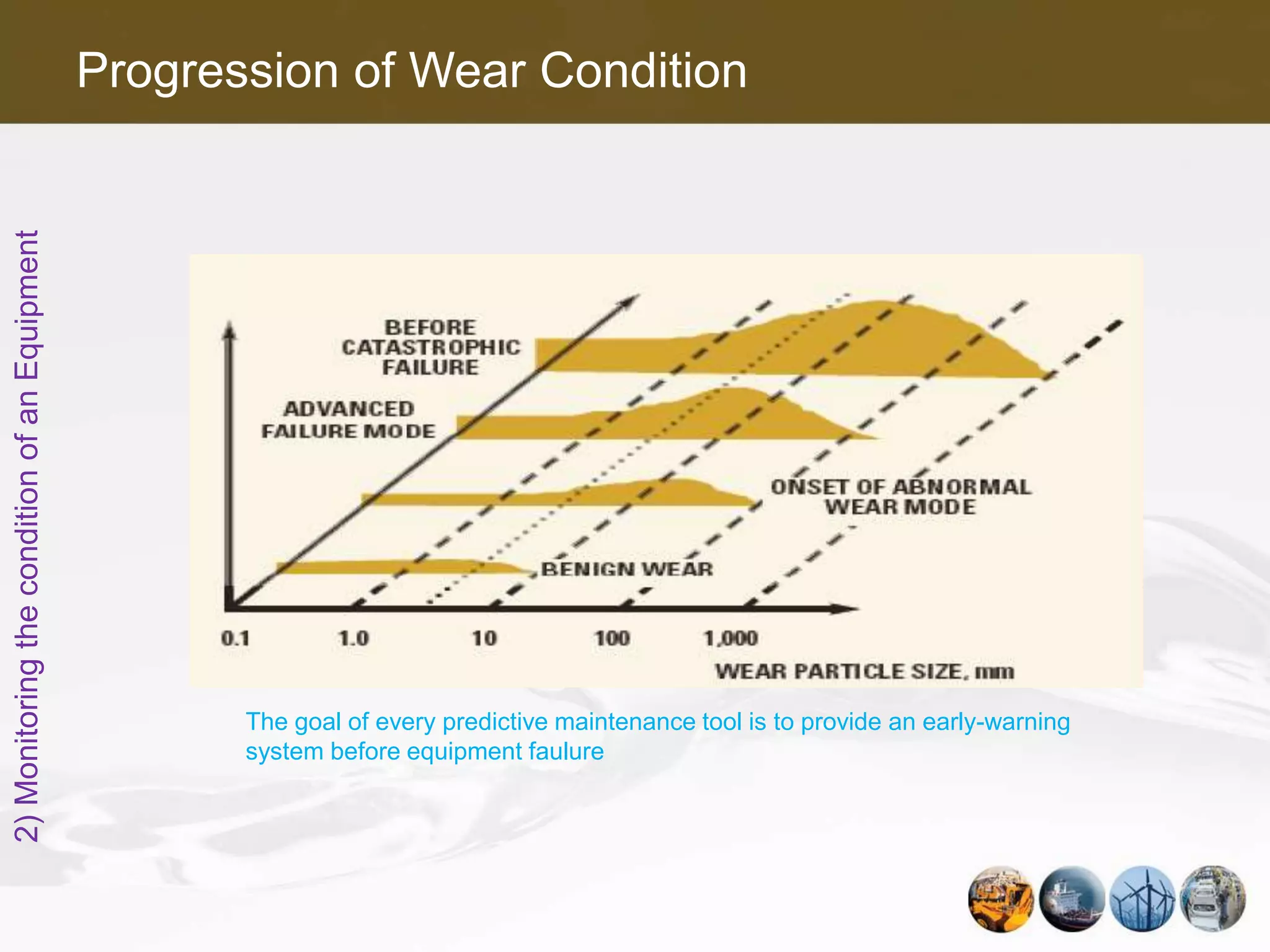 Progression of Wear Condition

2) Monitoring the condition of an Equipment

BEFORE CATASTROPHIC FAILURE

ADVANCED FAILURE MODE

ONSET OF ABNORMAL WEAR MODE

BENIGN WEAR

0.1
1.0
10
100
1,000

WEAR PARTICLE SIZE, mm

The goal of every predictive maintenance tool is to provide an early-warning system before equipment faulure